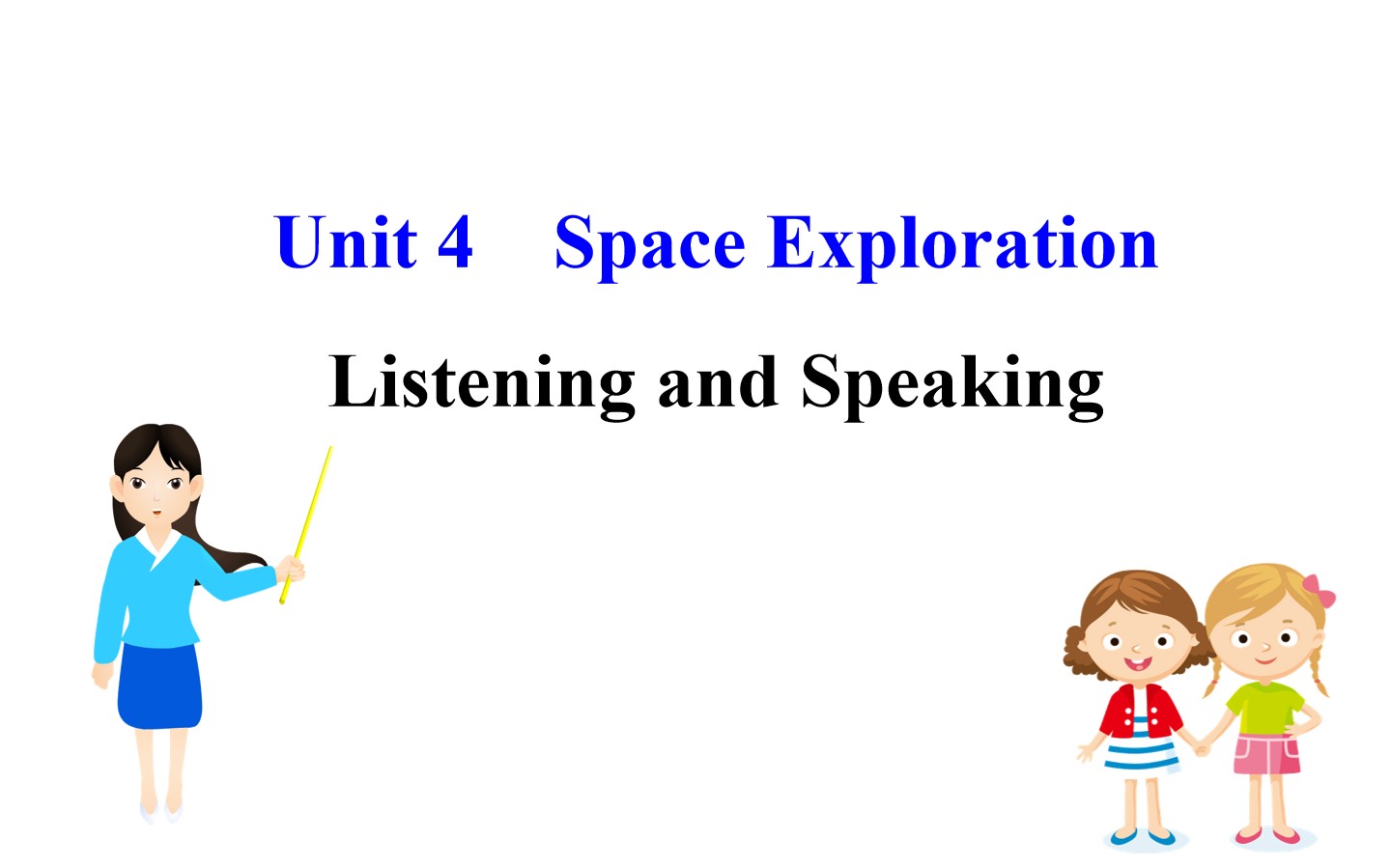 Unit 4　Space Exploration

Listening and Speaking